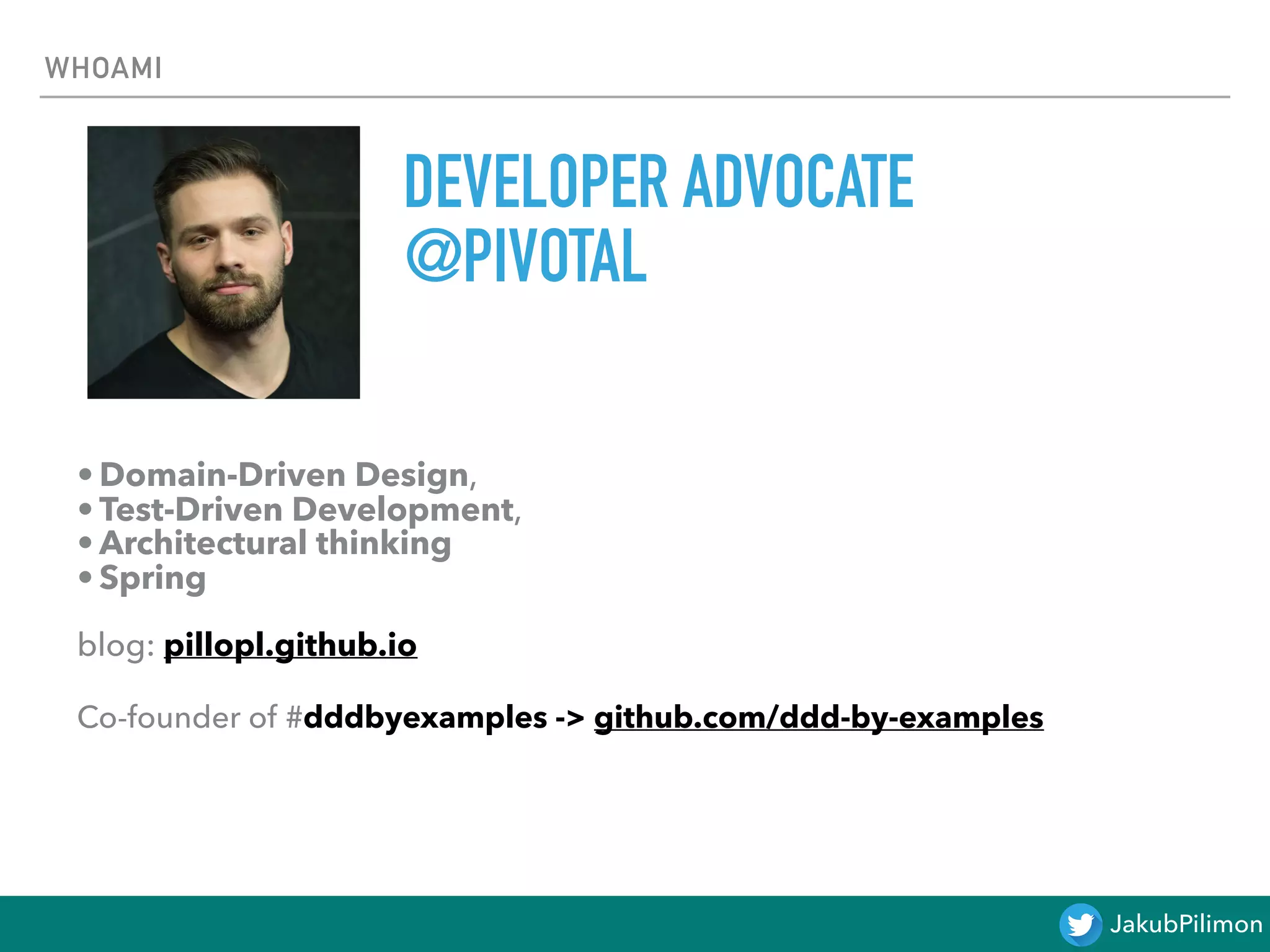 WHOAMI

DEVELOPER ADVOCATE @PIVOTAL

• Domain-Driven Design,
• Test-Driven Development,
• Architectural thinking
• Spring

blog: pillopl.github.io

Co-founder of #dddbyexamples -> github.com/ddd-by-examples

JakubPilimon